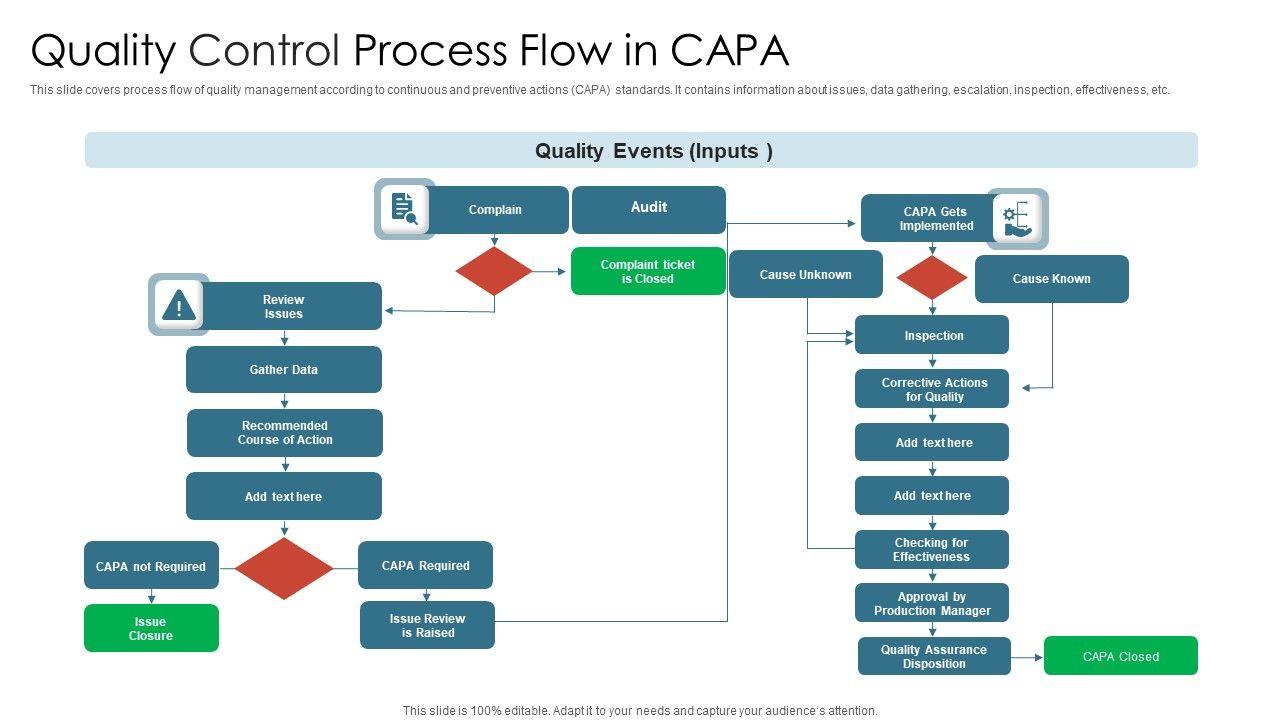 Quality Control Process Flow in CAPA

This slide covers process flow of quality management according to continuous and preventive actions (CAPA) standards. It contains information about issues, data gathering, escalation, inspection, effectiveness, etc.

Quality Events (Inputs )

Complain

Audit

Complaint ticket is Closed

Review Issues

Gather Data

Recommended Course of Action

Add text here

CAPA not Required

CAPA Required

Issue Closure

Issue Review is Raised

CAPA Gets Implemented

Cause Unknown

Cause Known

Inspection

Corrective Actions for Quality

Add text here

Add text here

Checking for Effectiveness

Approval by Production Manager

Quality Assurance Disposition

CAPA Closed

This slide is 100% editable. Adapt it to your needs and capture your audience's attention.